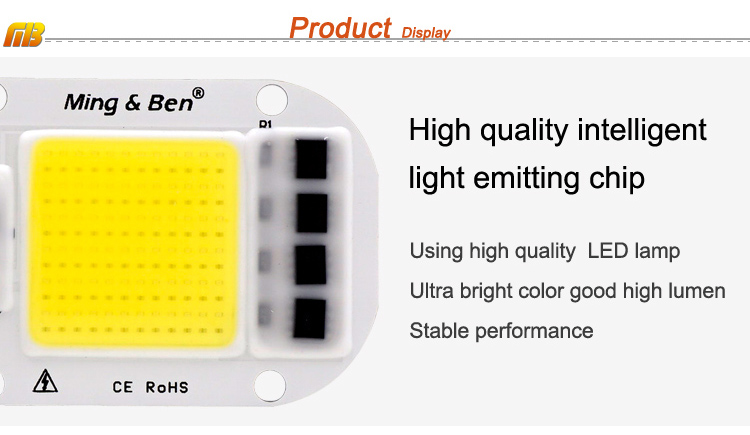 MB Product Display

Ming & Ben®

R1

CE RoHS

High quality intelligent light emitting chip

Using high quality LED lamp

Ultra bright color good high lumen

Stable performance